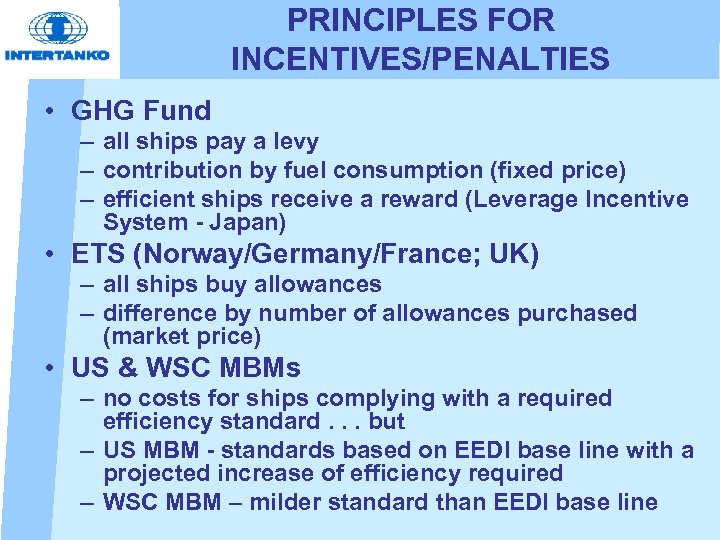 INTERTANKO

PRINCIPLES FOR INCENTIVES/PENALTIES

• GHG Fund
– all ships pay a levy
– contribution by fuel consumption (fixed price)
– efficient ships receive a reward (Leverage Incentive System - Japan)

• ETS (Norway/Germany/France; UK)
– all ships buy allowances
– difference by number of allowances purchased (market price)

• US & WSC MBMs
– no costs for ships complying with a required efficiency standard . . . but
– US MBM - standards based on EEDI base line with a projected increase of efficiency required
– WSC MBM – milder standard than EEDI base line